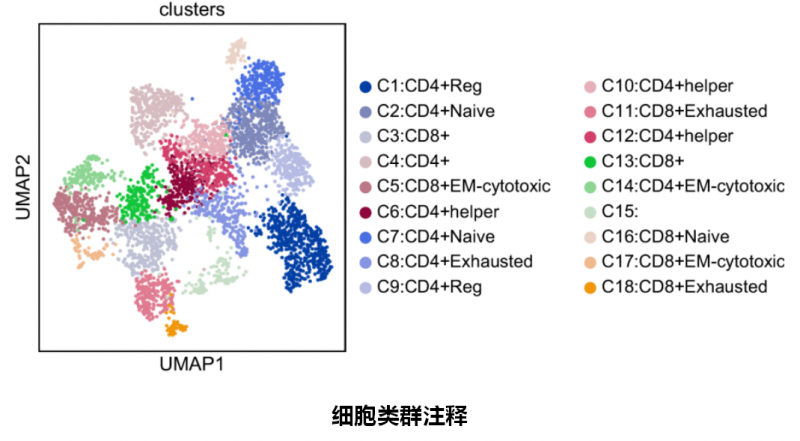 clusters

UMAP2

UMAP1

C1:CD4+Reg
C2:CD4+Naive
C3:CD8+
C4:CD4+
C5:CD8+EM-cytotoxic
C6:CD4+helper
C7:CD4+Naive
C8:CD4+Exhausted
C9:CD4+Reg

C10:CD4+helper
C11:CD8+Exhausted
C12:CD4+helper
C13:CD8+
C14:CD4+EM-cytotoxic
C15:
C16:CD8+Naive
C17:CD8+EM-cytotoxic
C18:CD8+Exhausted

细胞类群注释